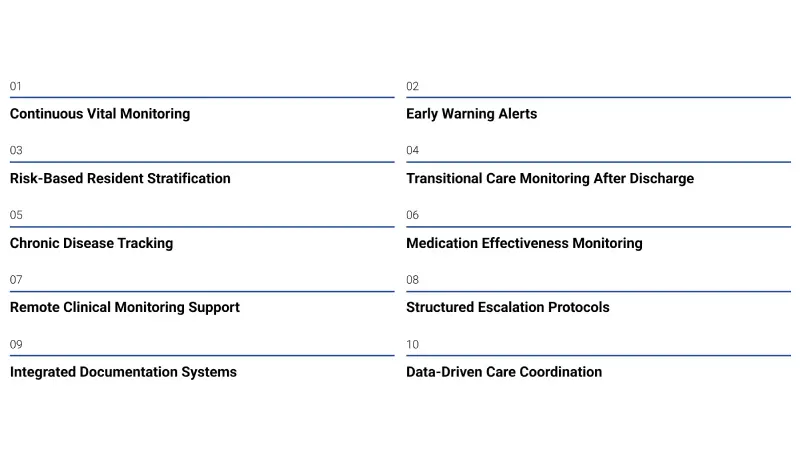 01
Continuous Vital Monitoring

02
Early Warning Alerts

03
Risk-Based Resident Stratification

04
Transitional Care Monitoring After Discharge

05
Chronic Disease Tracking

06
Medication Effectiveness Monitoring

07
Remote Clinical Monitoring Support

08
Structured Escalation Protocols

09
Integrated Documentation Systems

10
Data-Driven Care Coordination